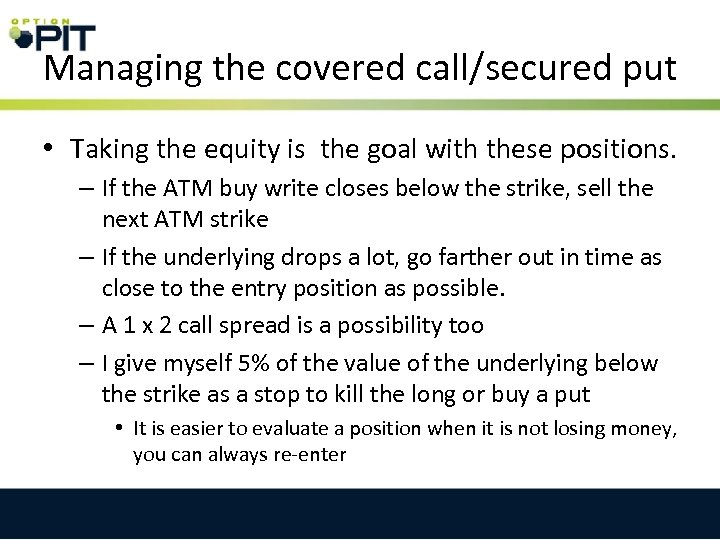 OPTION PIT

Managing the covered call/secured put

• Taking the equity is  the goal with these positions.
– If the ATM buy write closes below the strike, sell the next ATM strike
– If the underlying drops a lot, go farther out in time as close to the entry position as possible.
– A 1 x 2 call spread is a possibility too
– I give myself 5% of the value of the underlying below the strike as a stop to kill the long or buy a put
• It is easier to evaluate a position when it is not losing money, you can always re-enter